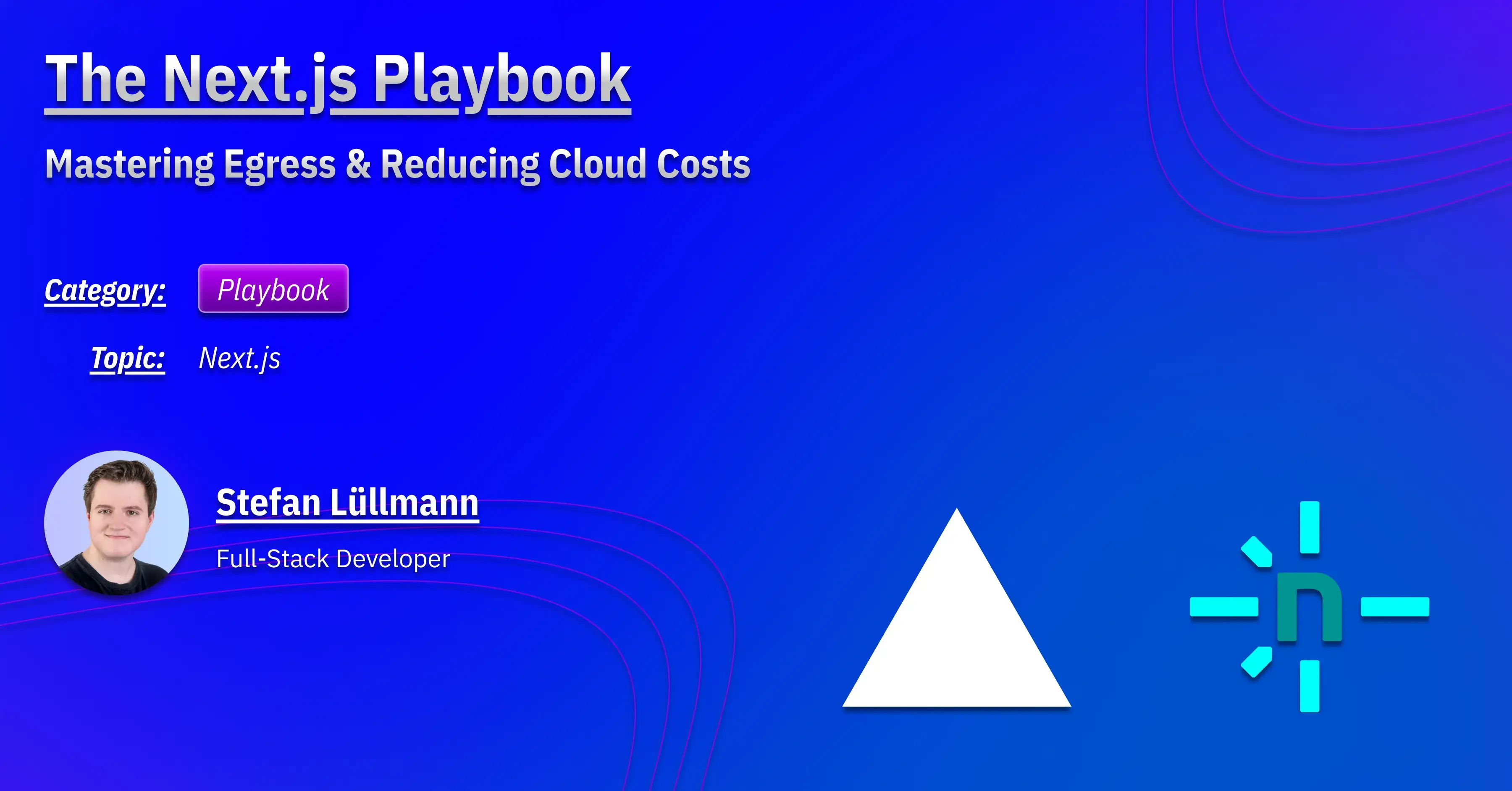 The Next.js Playbook

Mastering Egress & Reducing Cloud Costs

Category: Playbook

Topic: Next.js

Stefan Lüllmann

Full-Stack Developer

n